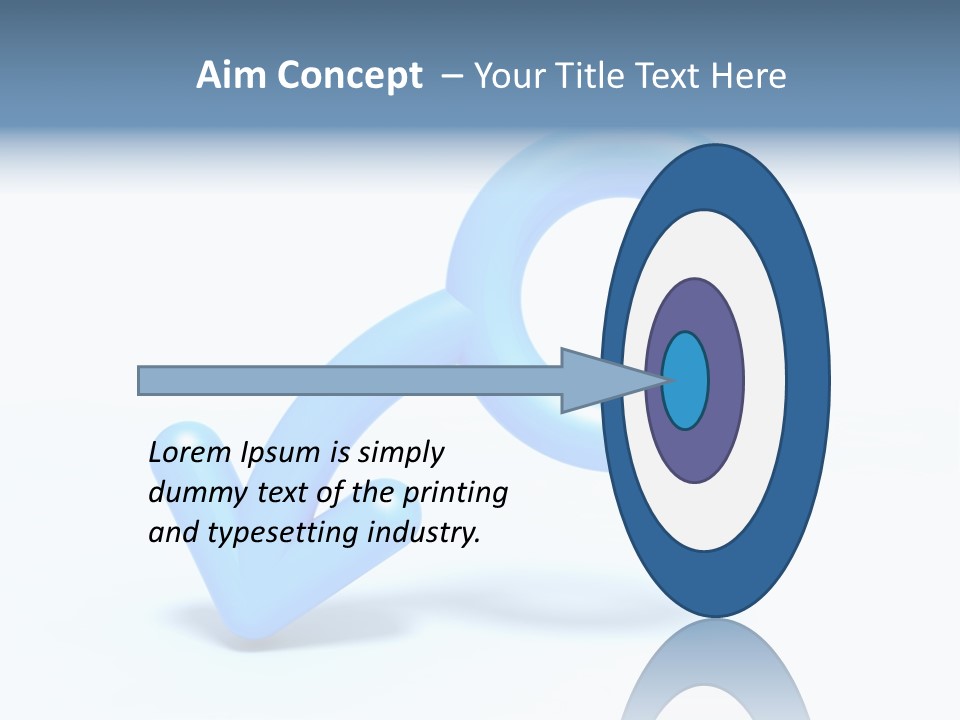 Aim Concept – Your Title Text Here

Lorem Ipsum is simply dummy text of the printing and typesetting industry.